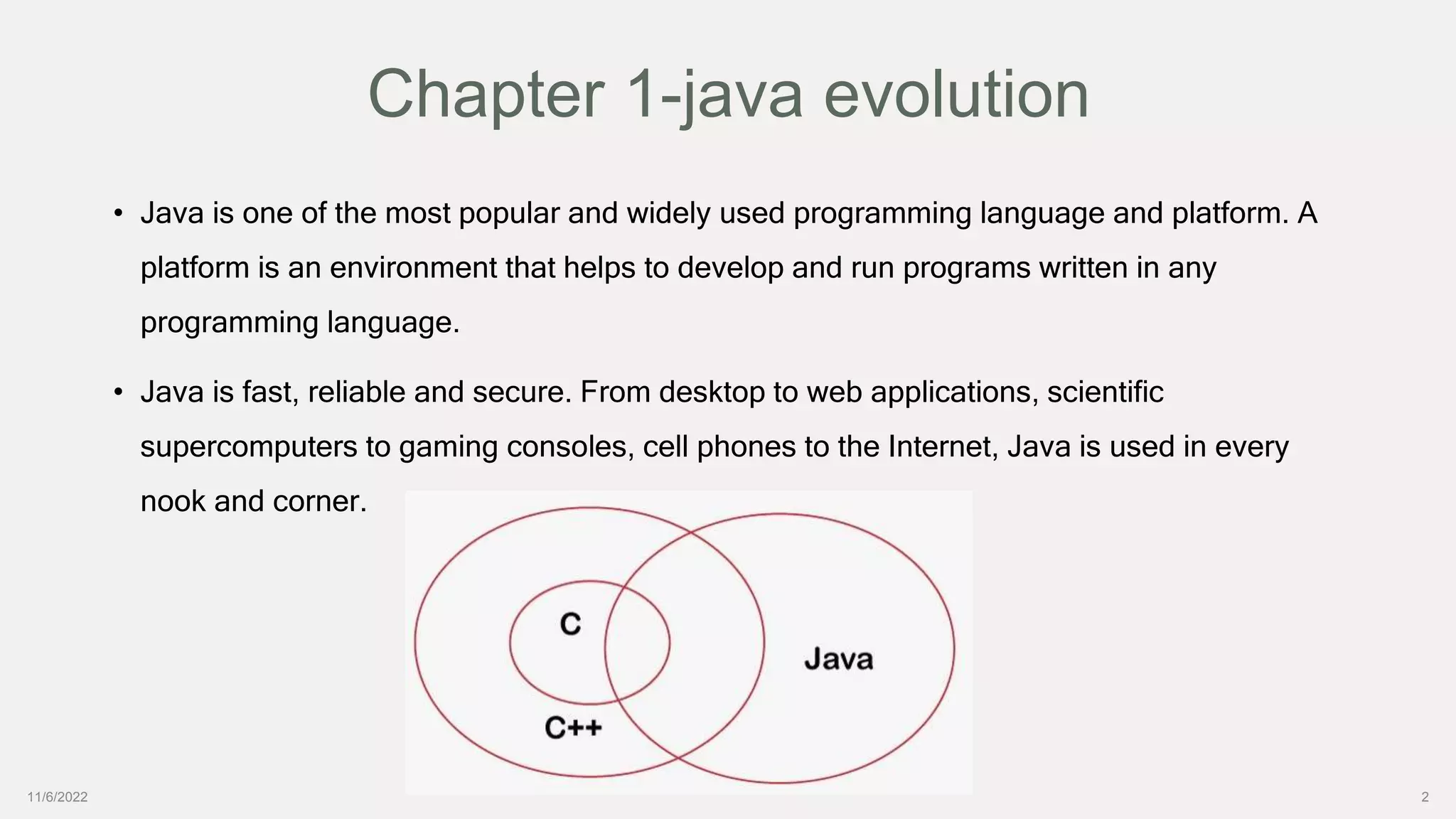 Chapter 1-java evolution

• Java is one of the most popular and widely used programming language and platform. A platform is an environment that helps to develop and run programs written in any programming language.

• Java is fast, reliable and secure. From desktop to web applications, scientific supercomputers to gaming consoles, cell phones to the Internet, Java is used in every nook and corner.

C

C++

Java

11/6/2022

2